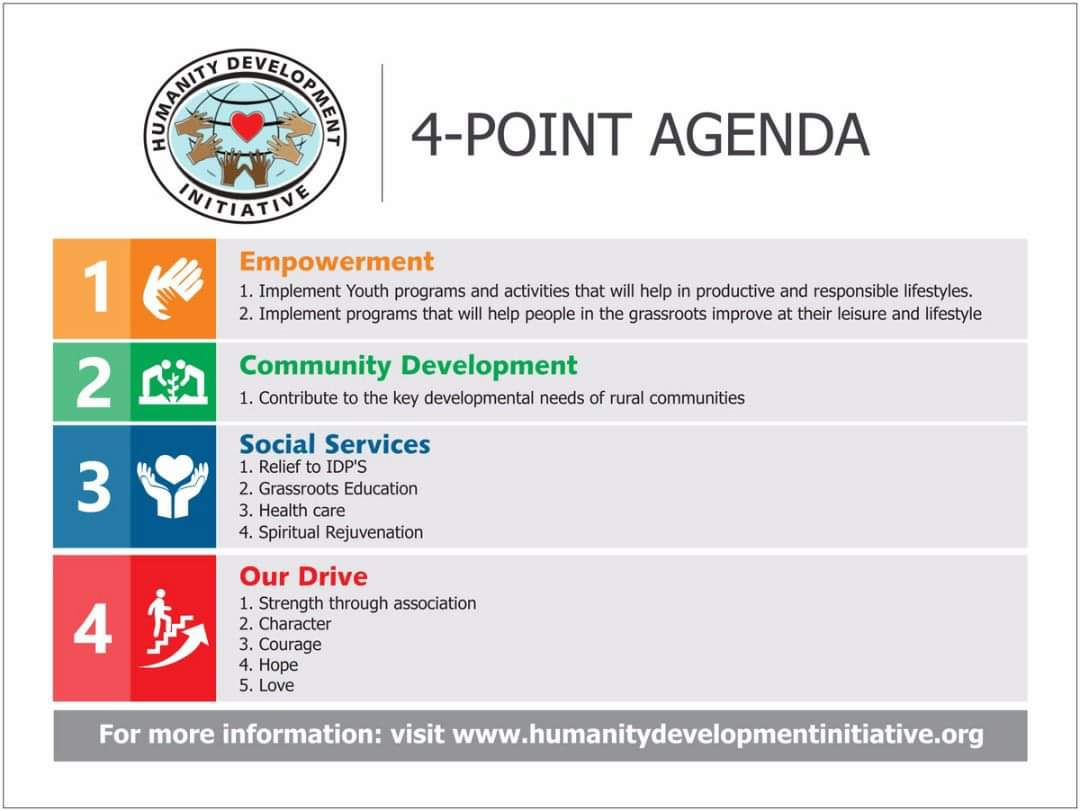 HUMANITY DEVELOPMENT INITIATIVE

4-POINT AGENDA

1
Empowerment
1. Implement Youth programs and activities that will help in productive and responsible lifestyles.
2. Implement programs that will help people in the grassroots improve at their leisure and lifestyle

2
Community Development
1. Contribute to the key developmental needs of rural communities

3
Social Services
1. Relief to IDP'S
2. Grassroots Education
3. Health care
4. Spiritual Rejuvenation

4
Our Drive
1. Strength through association
2. Character
3. Courage
4. Hope
5. Love

For more information: visit www.humanitydevelopmentinitiative.org